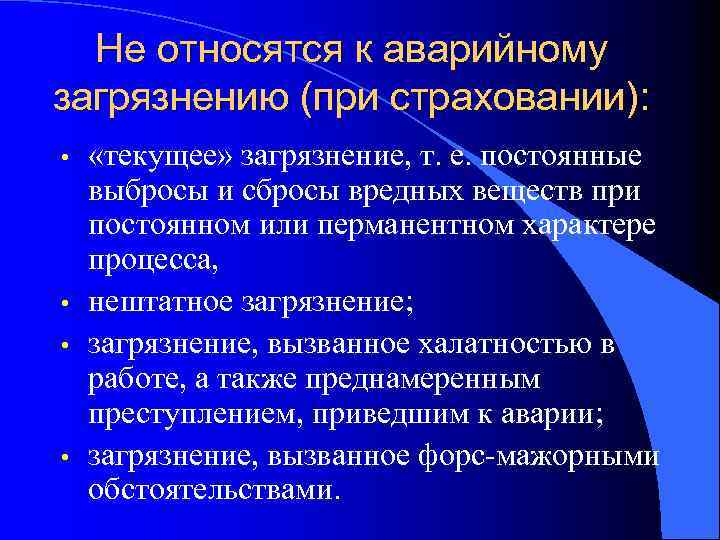 Не относятся к аварийному загрязнению (при страховании):

• «текущее» загрязнение, т. е. постоянные выбросы и сбросы вредных веществ при постоянном или перманентном характере процесса,

• нештатное загрязнение;

• загрязнение, вызванное халатностью в работе, а также преднамеренным преступлением, приведшим к аварии;

• загрязнение, вызванное форс-мажорными обстоятельствами.